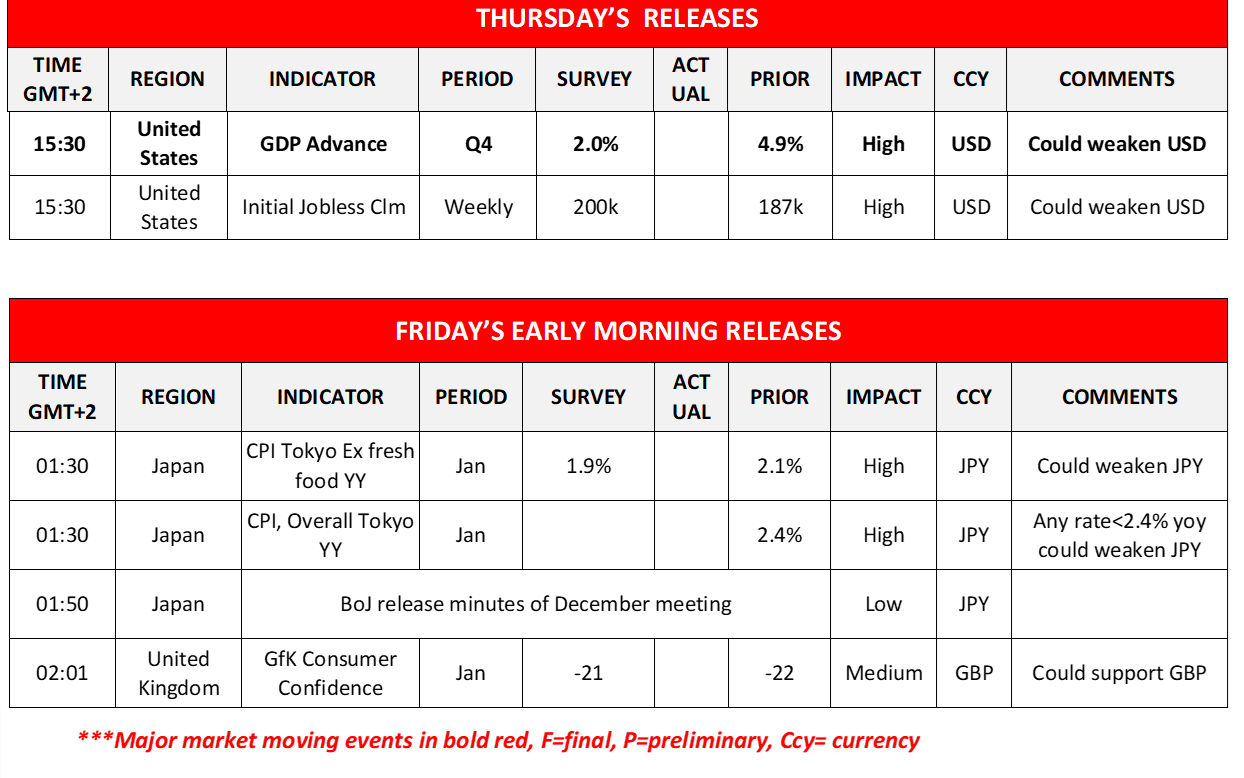 THURSDAY'S RELEASES

| TIME GMT+2 | REGION | INDICATOR | PERIOD | SURVEY | ACT UAL | PRIOR | IMPACT | CCY | COMMENTS |
|---|---|---|---|---|---|---|---|---|---|
| 15:30 | United States | GDP Advance | Q4 | 2.0% | | 4.9% | High | USD | Could weaken USD |
| 15:30 | United States | Initial Jobless Clm | Weekly | 200k | | 187k | High | USD | Could weaken USD |

FRIDAY'S EARLY MORNING RELEASES

| TIME GMT+2 | REGION | INDICATOR | PERIOD | SURVEY | ACT UAL | PRIOR | IMPACT | CCY | COMMENTS |
|---|---|---|---|---|---|---|---|---|---|
| 01:30 | Japan | CPI Tokyo Ex fresh food YY | Jan | 1.9% | | 2.1% | High | JPY | Could weaken JPY |
| 01:30 | Japan | CPI, Overall Tokyo YY | Jan | | | 2.4% | High | JPY | Any rate<2.4% yoy could weaken JPY |
| 01:50 | Japan | BoJ release minutes of December meeting | | | | | Low | JPY | |
| 02:01 | United Kingdom | GfK Consumer Confidence | Jan | -21 | | -22 | Medium | GBP | Could support GBP |

***Major market moving events in bold red, F=final, P=preliminary, Ccy= currency